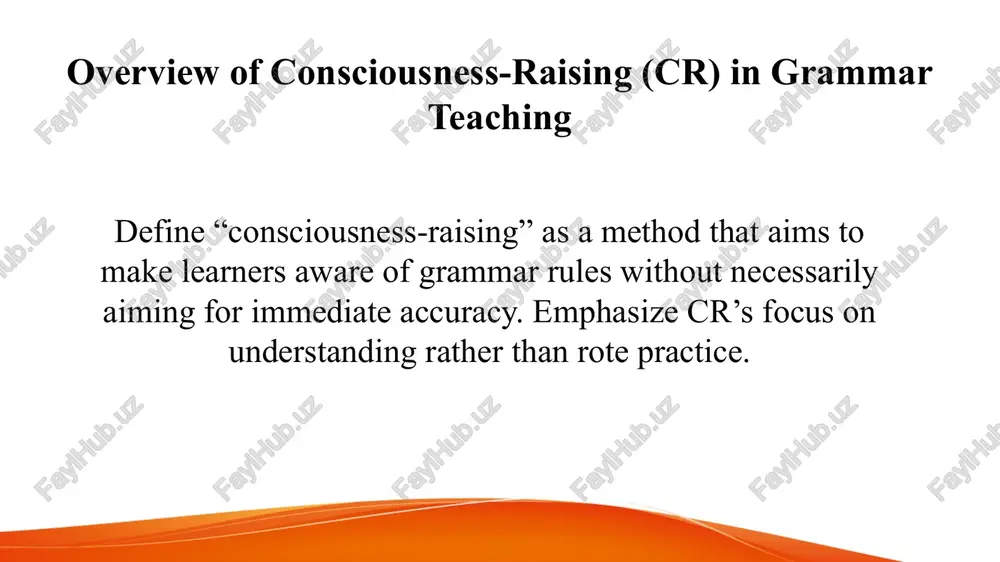 Overview of Consciousness-Raising (CR) in Grammar Teaching

Define “consciousness-raising” as a method that aims to make learners aware of grammar rules without necessarily aiming for immediate accuracy. Emphasize CR’s focus on understanding rather than rote practice.

FaylHub.uz